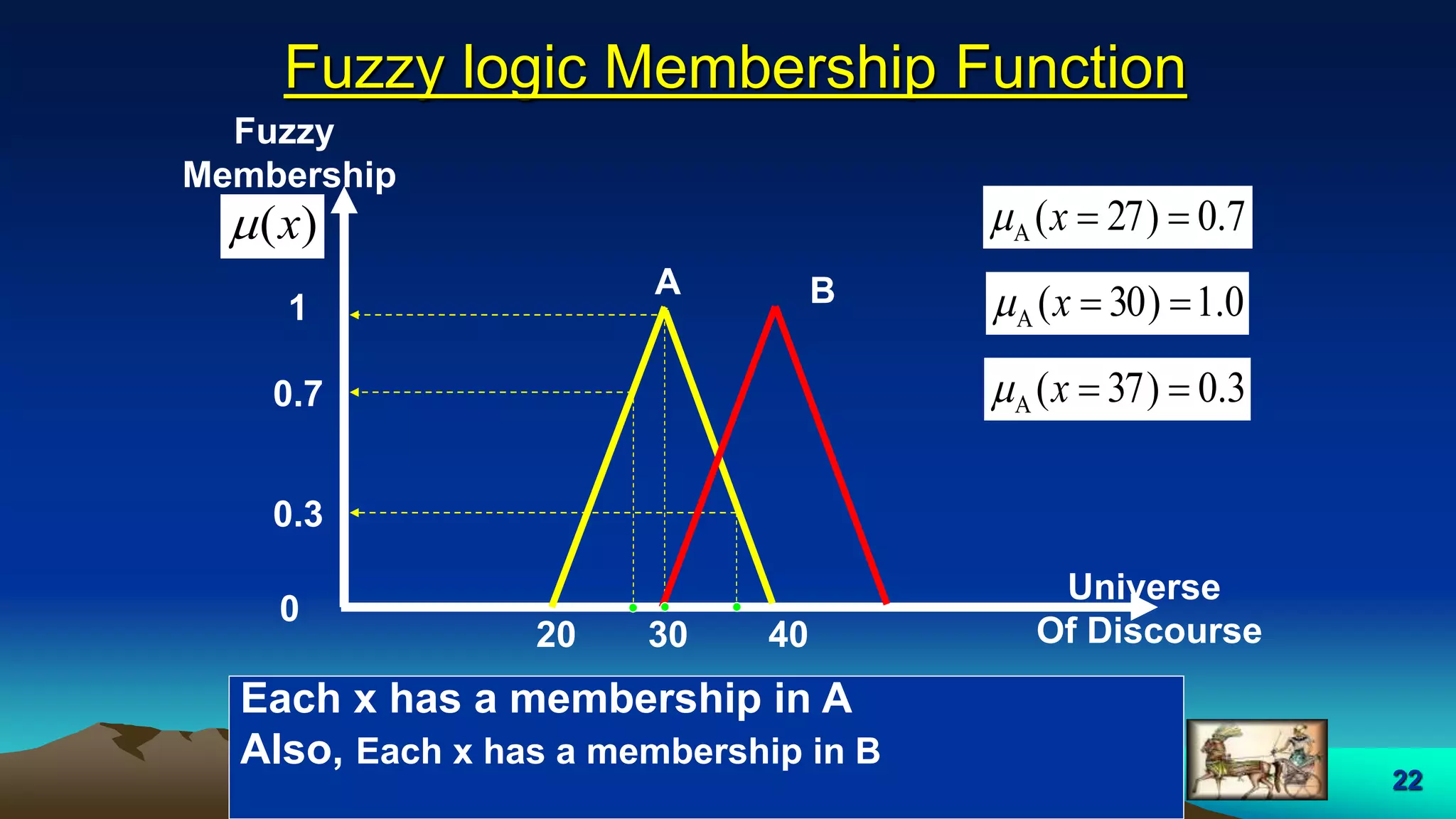 Fuzzy logic Membership Function

Fuzzy Membership

$\mu(x)$

1

0.7

0.3

0

A

B

20

30

40

Universe Of Discourse

$\mu_A(x=27)=0.7$

$\mu_A(x=30)=1.0$

$\mu_A(x=37)=0.3$

Each x has a membership in A
Also, Each x has a membership in B

22